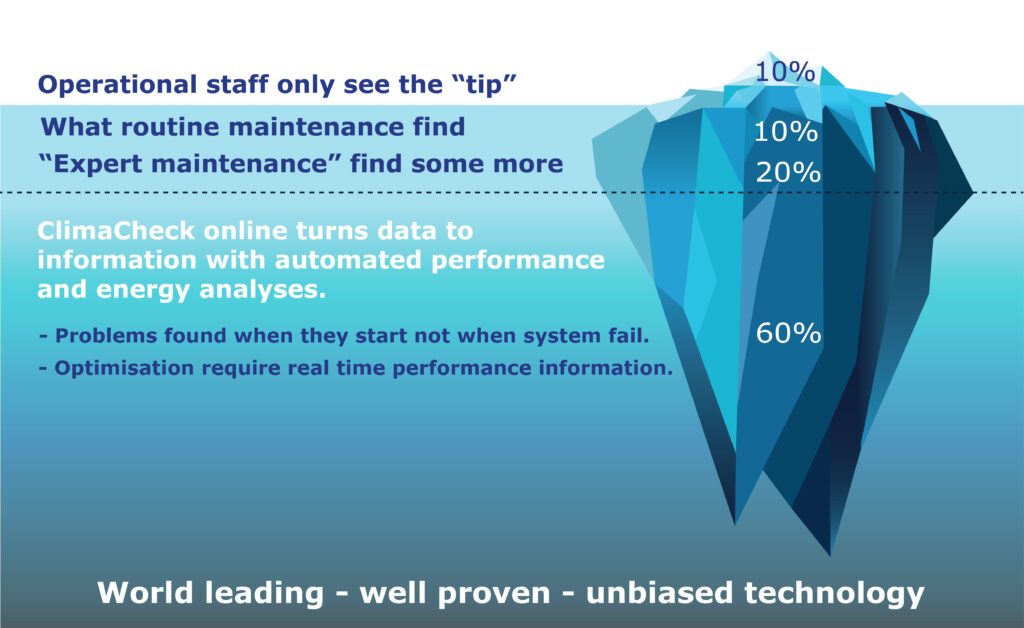 Operational staff only see the “tip”

10%

What routine maintenance find

10%

“Expert maintenance” find some more

20%

ClimaCheck online turns data to information with automated performance and energy analyses.

- Problems found when they start not when system fail.

- Optimisation require real time performance information.

60%

World leading - well proven - unbiased technology